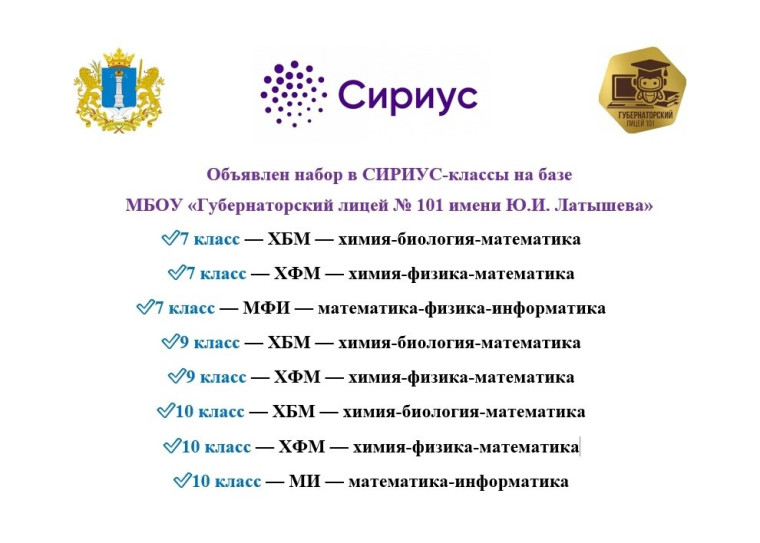 Сириус

ГУБЕРНАТОРСКИЙ ЛИЦЕЙ 101

Объявлен набор в СИРИУС-классы на базе
МБОУ «Губернаторский лицей № 101 имени Ю.И. Латышева»

7 класс — ХБМ — химия-биология-математика

7 класс — ХФМ — химия-физика-математика

7 класс — МФИ — математика-физика-информатика

9 класс — ХБМ — химия-биология-математика

9 класс — ХФМ — химия-физика-математика

10 класс — ХБМ — химия-биология-математика

10 класс — ХФМ — химия-физика-математика

10 класс — МИ — математика-информатика